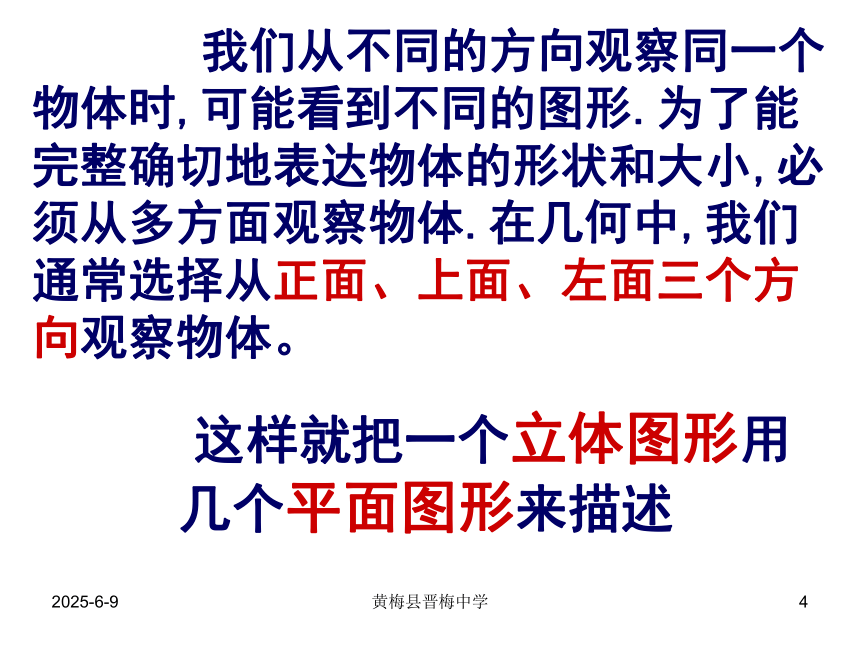 我们从不同的方向观察同一个物体时, 可能看到不同的图形. 为了能完整确切地表达物体的形状和大小, 必须从多方面观察物体. 在几何中, 我们通常选择从正面、上面、左面三个方向观察物体。

这样就把一个立体图形用几个平面图形来描述

2025-6-9

黄梅县晋梅中学

4